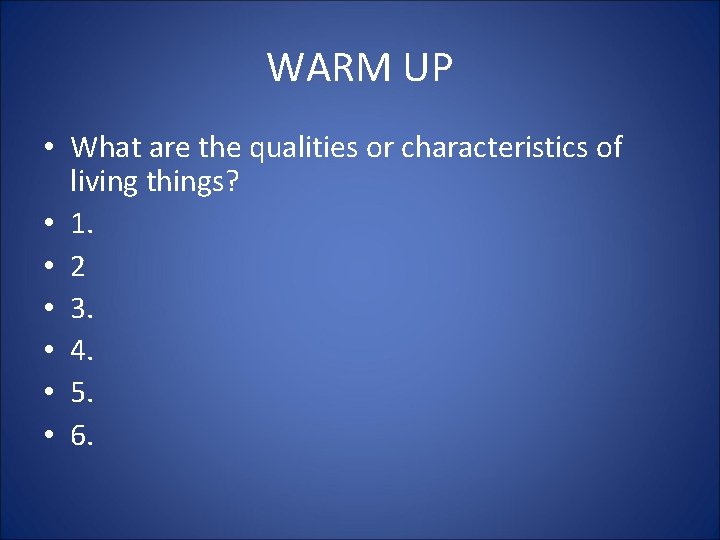 WARM UP

• What are the qualities or characteristics of living things?
• 1.
• 2
• 3.
• 4.
• 5.
• 6.